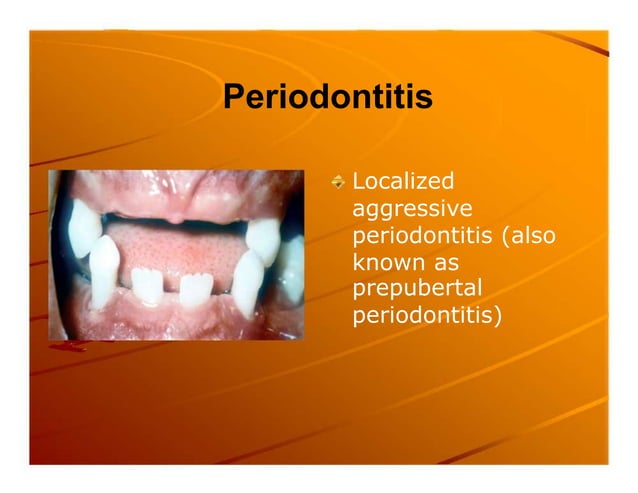 Periodontitis

Localized aggressive periodontitis (also known as prepubertal periodontitis)